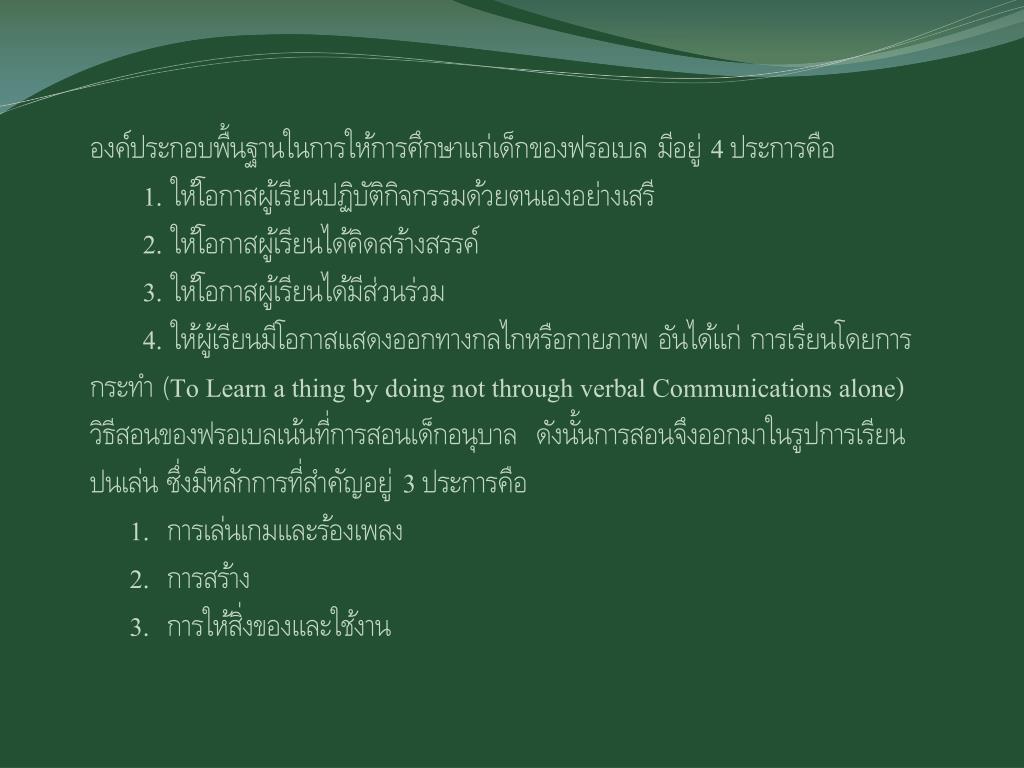 องค์ประกอบพื้นฐานในการให้การศึกษาแก่เด็กของฟรอเบล มีอยู่ 4 ประการคือ

1. ให้โอกาสผู้เรียนปฏิบัติกิจกรรมด้วยตนเองอย่างเสรี

2. ให้โอกาสผู้เรียนได้คิดสร้างสรรค์

3. ให้โอกาสผู้เรียนได้มีส่วนร่วม

4. ให้ผู้เรียนมีโอกาสแสดงออกทางกลไกหรือกายภาพ อันได้แก่ การเรียนโดยการกระทำ (To Learn a thing by doing not through verbal Communications alone)

วิธีสอนของฟรอเบลเน้นที่การสอนเด็กอนุบาล ดังนั้นการสอนจึงออกมาในรูปการเรียนปนเล่น ซึ่งมีหลักการที่สำคัญอยู่ 3 ประการคือ

1. การเล่นเกมและร้องเพลง

2. การสร้าง

3. การให้สิ่งของและใช้งาน